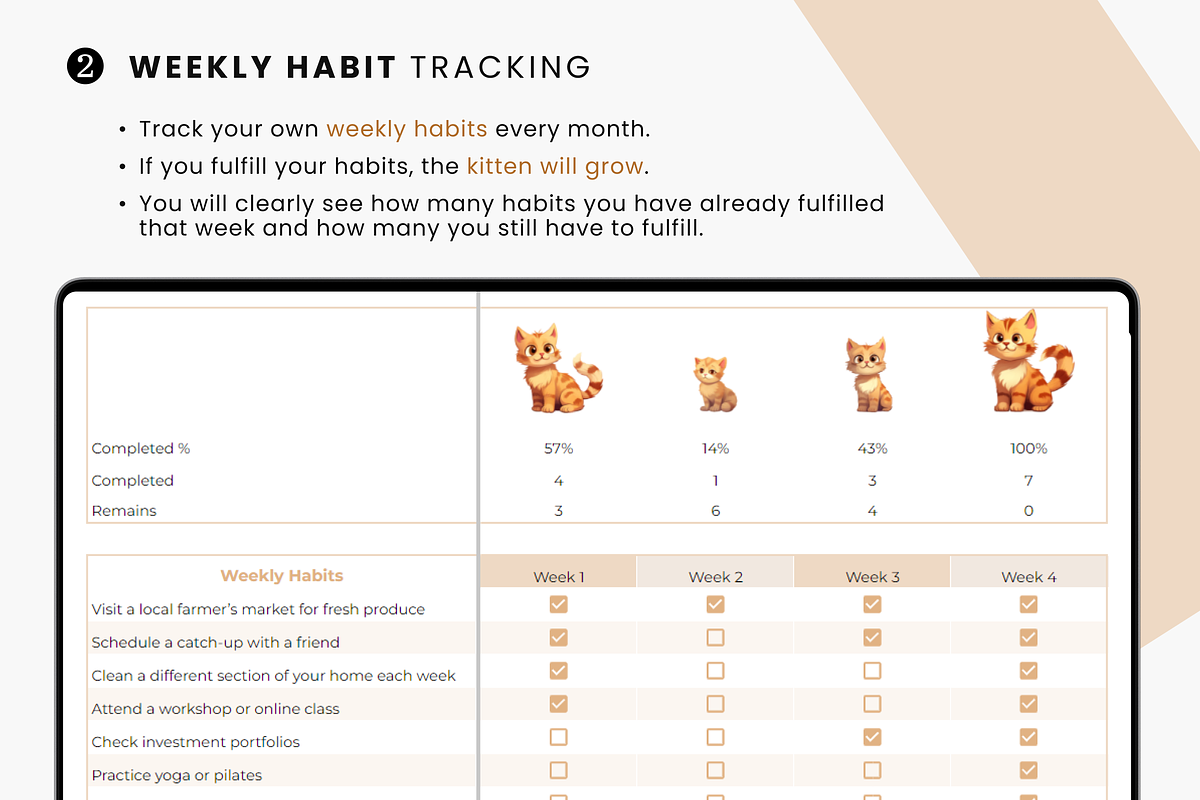 ❷ WEEKLY HABIT TRACKING

• Track your own weekly habits every month.
• If you fulfill your habits, the kitten will grow.
• You will clearly see how many habits you have already fulfilled that week and how many you still have to fulfill.

| | | | | |
|---|---|---|---|---|
| Completed % | 57% | 14% | 43% | 100% |
| Completed | 4 | 1 | 3 | 7 |
| Remains | 3 | 6 | 4 | 0 |

| Weekly Habits | Week 1 | Week 2 | Week 3 | Week 4 |
|---|---|---|---|---|
| Visit a local farmer's market for fresh produce | ☑ | ☑ | ☑ | ☑ |
| Schedule a catch-up with a friend | ☑ | ☐ | ☑ | ☑ |
| Clean a different section of your home each week | ☑ | ☐ | ☐ | ☑ |
| Attend a workshop or online class | ☑ | ☐ | ☐ | ☑ |
| Check investment portfolios | ☐ | ☐ | ☑ | ☑ |
| Practice yoga or pilates | ☐ | ☐ | ☐ | ☑ |